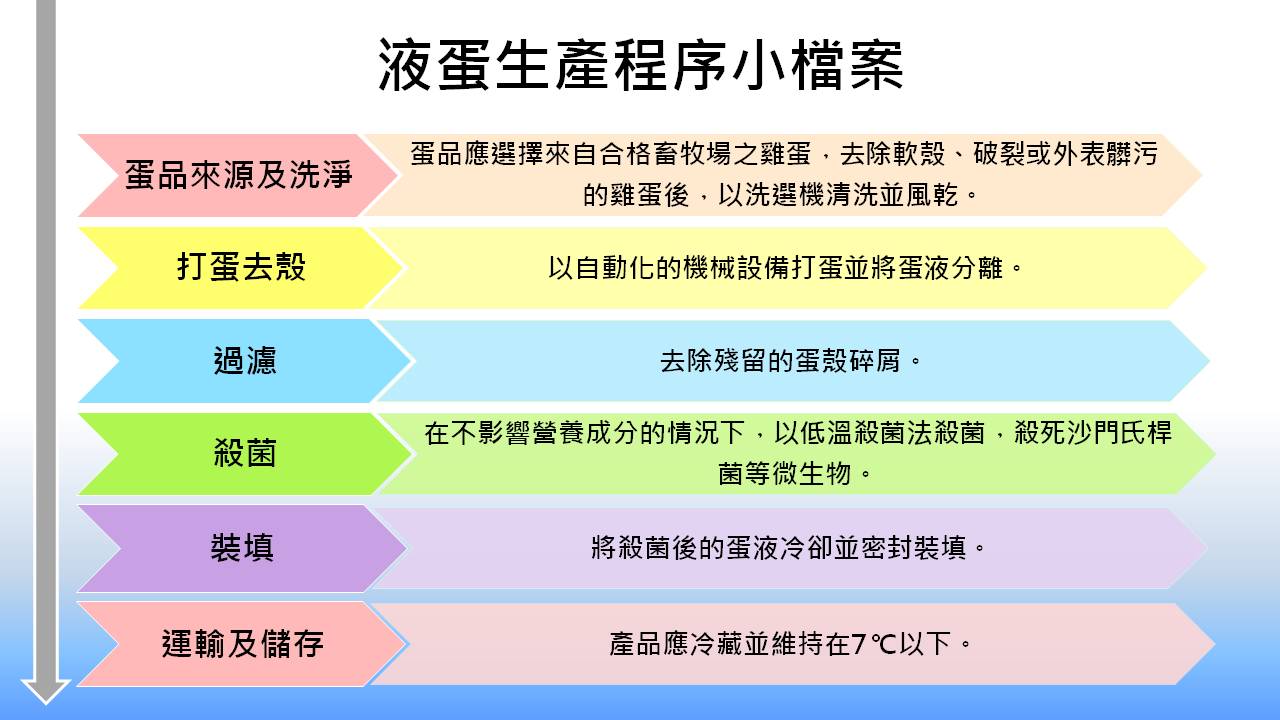 液蛋生產程序小檔案

蛋品來源及洗淨

蛋品應選擇來自合格畜牧場之雞蛋，去除軟殼、破裂或外表髒污的雞蛋後，以洗選機清洗並風乾。

打蛋去殼

以自動化的機械設備打蛋並將蛋液分離。

過濾

去除殘留的蛋殼碎屑。

殺菌

在不影響營養成分的情況下，以低溫殺菌法殺菌，殺死沙門氏桿菌等微生物。

裝填

將殺菌後的蛋液冷卻並密封裝填。

運輸及儲存

產品應冷藏並維持在7℃以下。